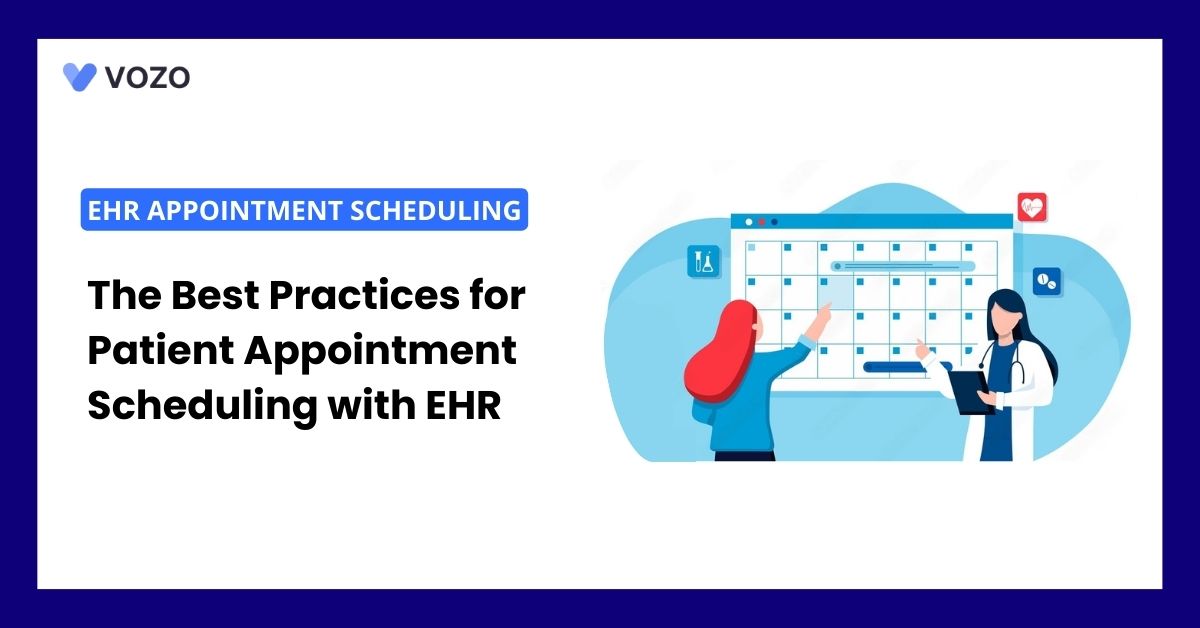 VOZO

EHR APPOINTMENT SCHEDULING

The Best Practices for Patient Appointment Scheduling with EHR